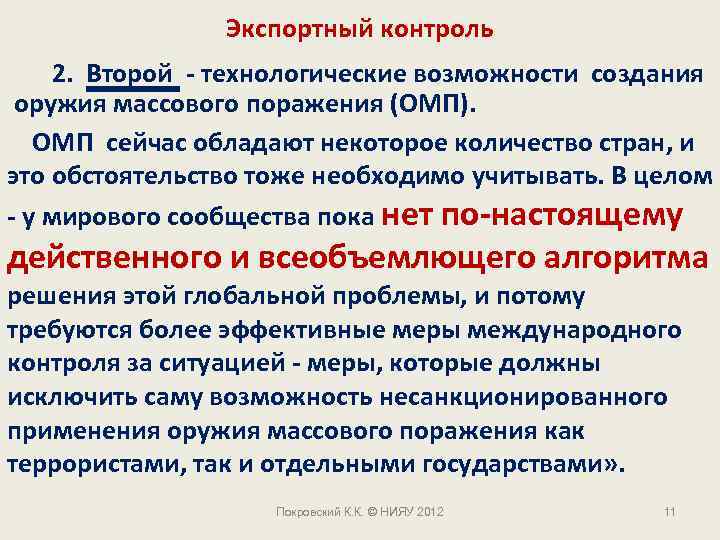 Экспортный контроль

2. Второй - технологические возможности создания оружия массового поражения (ОМП).

ОМП сейчас обладают некоторое количество стран, и это обстоятельство тоже необходимо учитывать. В целом - у мирового сообщества пока нет по-настоящему действенного и всеобъемлющего алгоритма решения этой глобальной проблемы, и потому требуются более эффективные меры международного контроля за ситуацией - меры, которые должны исключить саму возможность несанкционированного применения оружия массового поражения как террористами, так и отдельными государствами».

Покровский К.К. © НИЯУ 2012

11